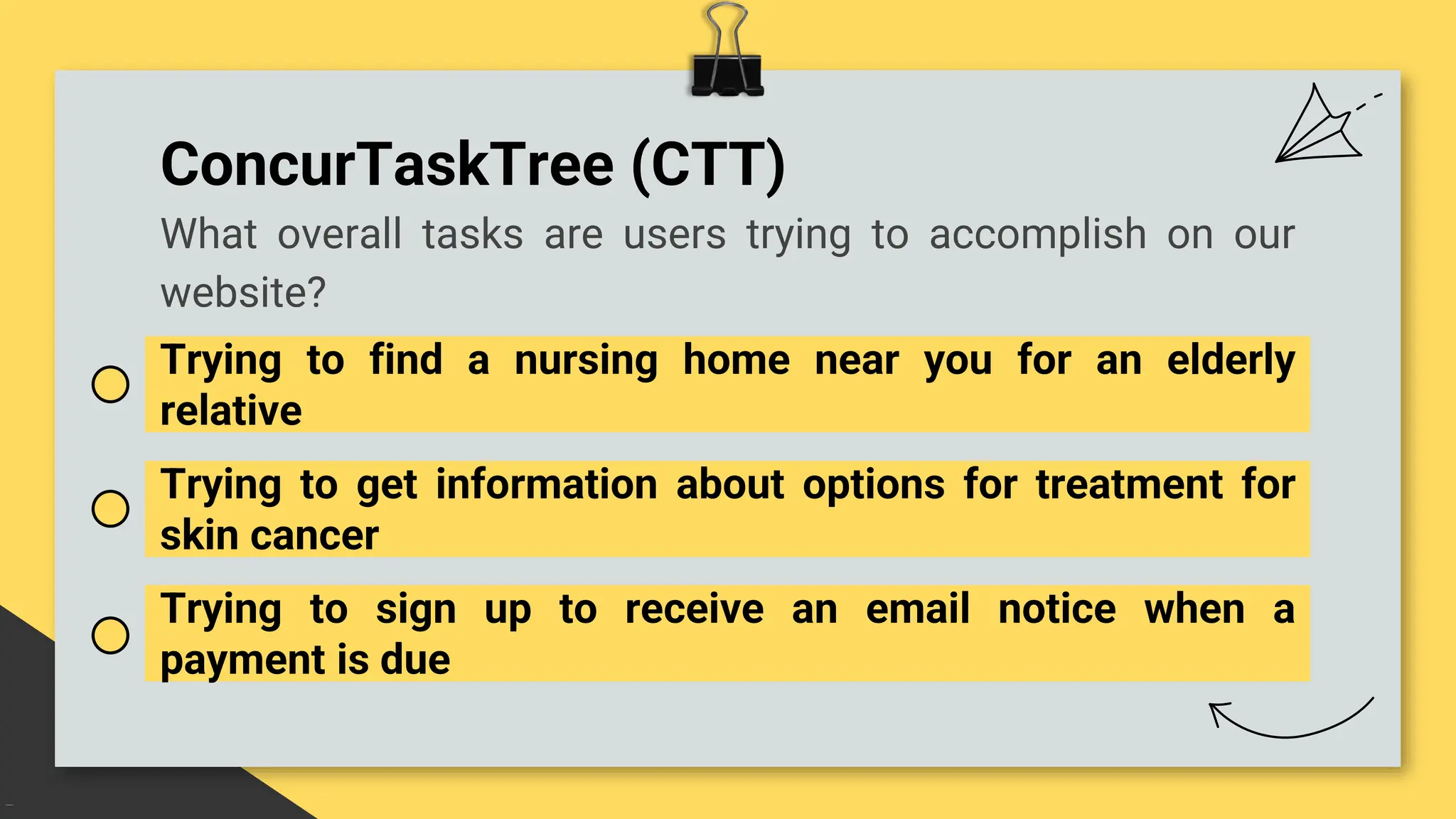 ConcurTaskTree (CTT)

What overall tasks are users trying to accomplish on our website?

Trying to find a nursing home near you for an elderly relative

Trying to get information about options for treatment for skin cancer

Trying to sign up to receive an email notice when a payment is due